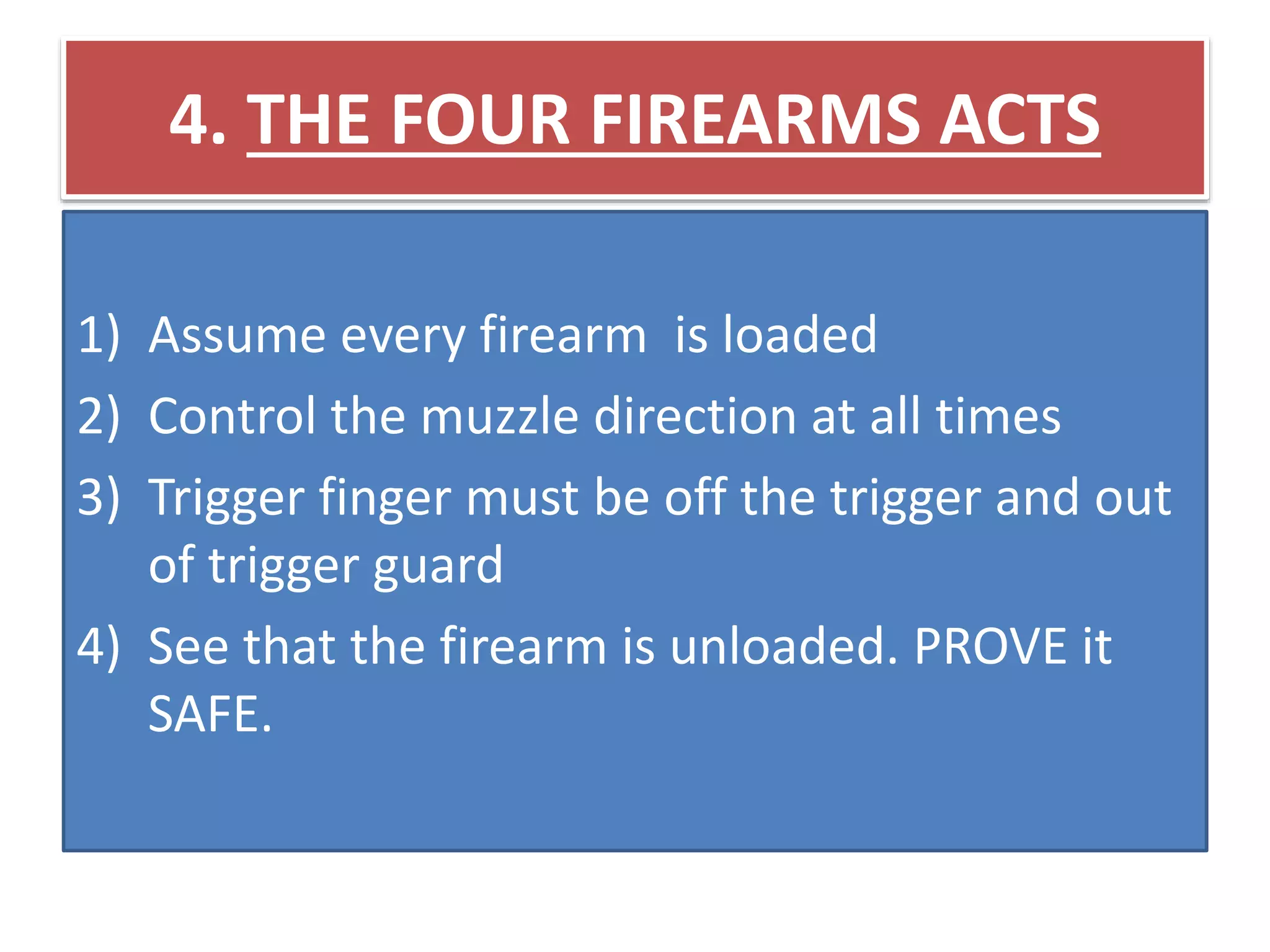 4. THE FOUR FIREARMS ACTS

1) Assume every firearm is loaded
2) Control the muzzle direction at all times
3) Trigger finger must be off the trigger and out of trigger guard
4) See that the firearm is unloaded. PROVE it SAFE.